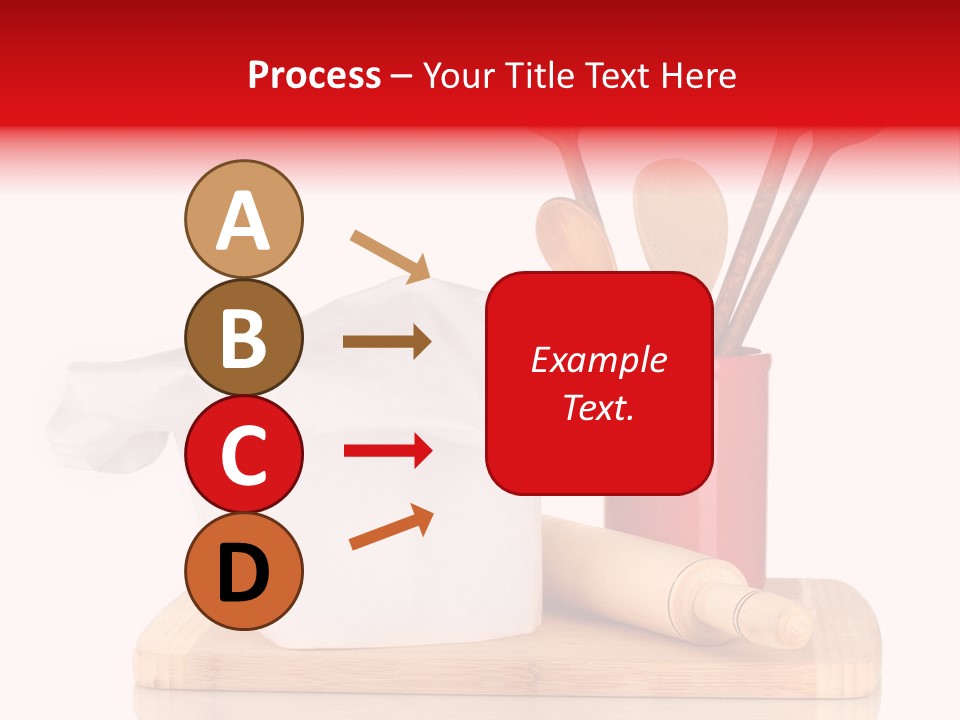 Process – Your Title Text Here

A

B

C

D

Example Text.